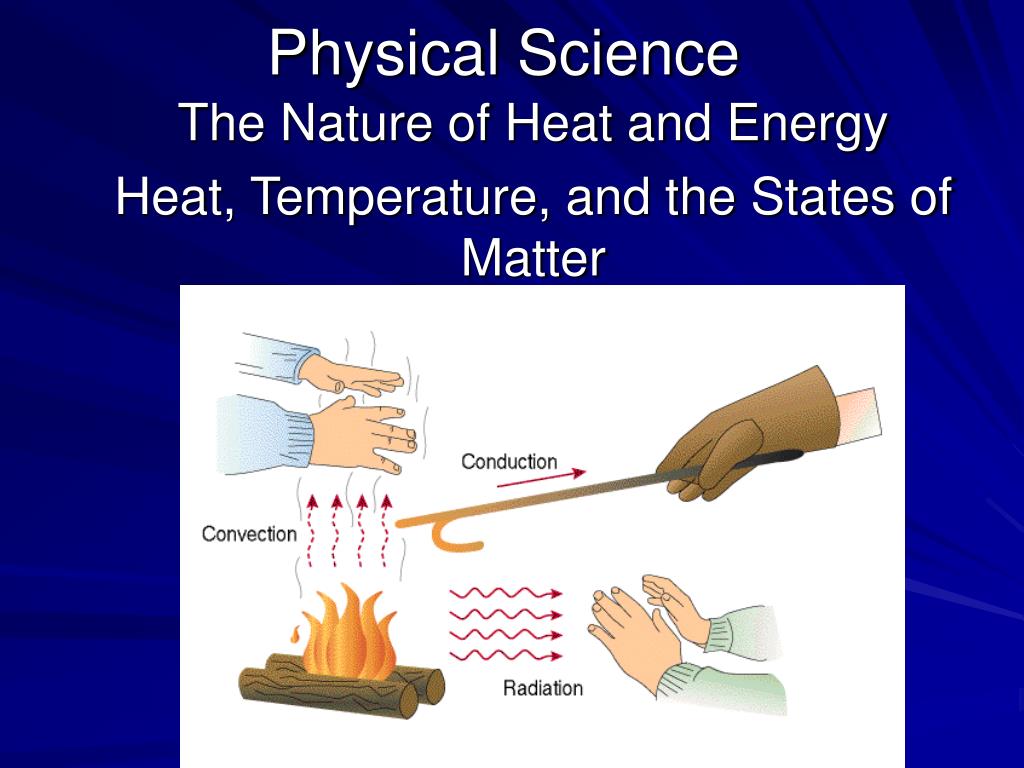 Physical Science

The Nature of Heat and Energy

Heat, Temperature, and the States of Matter

Conduction

Convection

Radiation